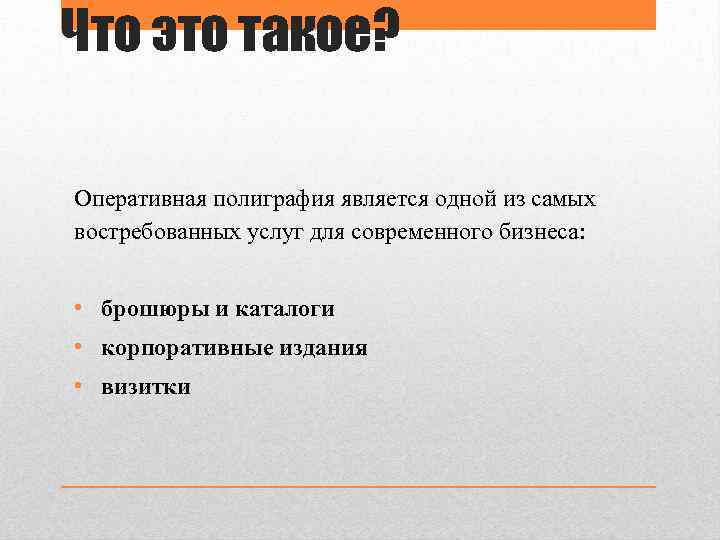 Что это такое?

Оперативная полиграфия является одной из самых востребованных услуг для современного бизнеса:

• брошюры и каталоги
• корпоративные издания
• визитки